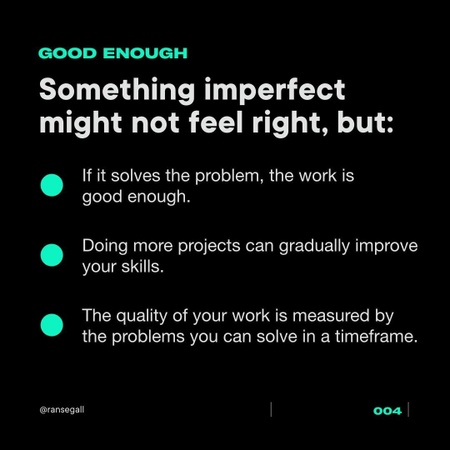 GOOD ENOUGH

Something imperfect might not feel right, but:

If it solves the problem, the work is good enough.

Doing more projects can gradually improve your skills.

The quality of your work is measured by the problems you can solve in a timeframe.

@ransegall

004